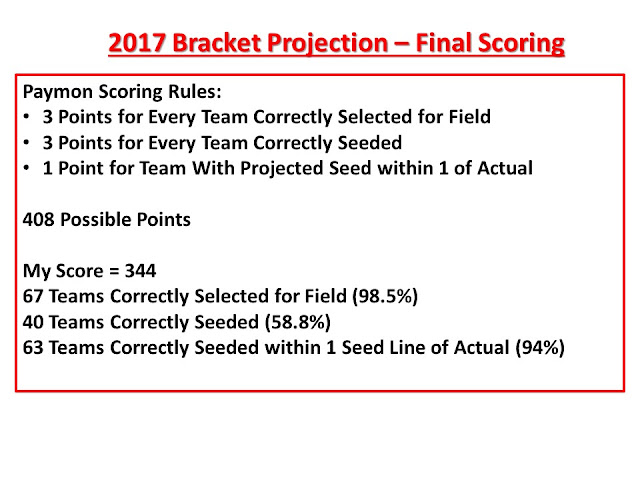 2017 Bracket Projection – Final Scoring

Paymon Scoring Rules:
• 3 Points for Every Team Correctly Selected for Field
• 3 Points for Every Team Correctly Seeded
• 1 Point for Team With Projected Seed within 1 of Actual

408 Possible Points

My Score = 344
67 Teams Correctly Selected for Field (98.5%)
40 Teams Correctly Seeded (58.8%)
63 Teams Correctly Seeded within 1 Seed Line of Actual (94%)